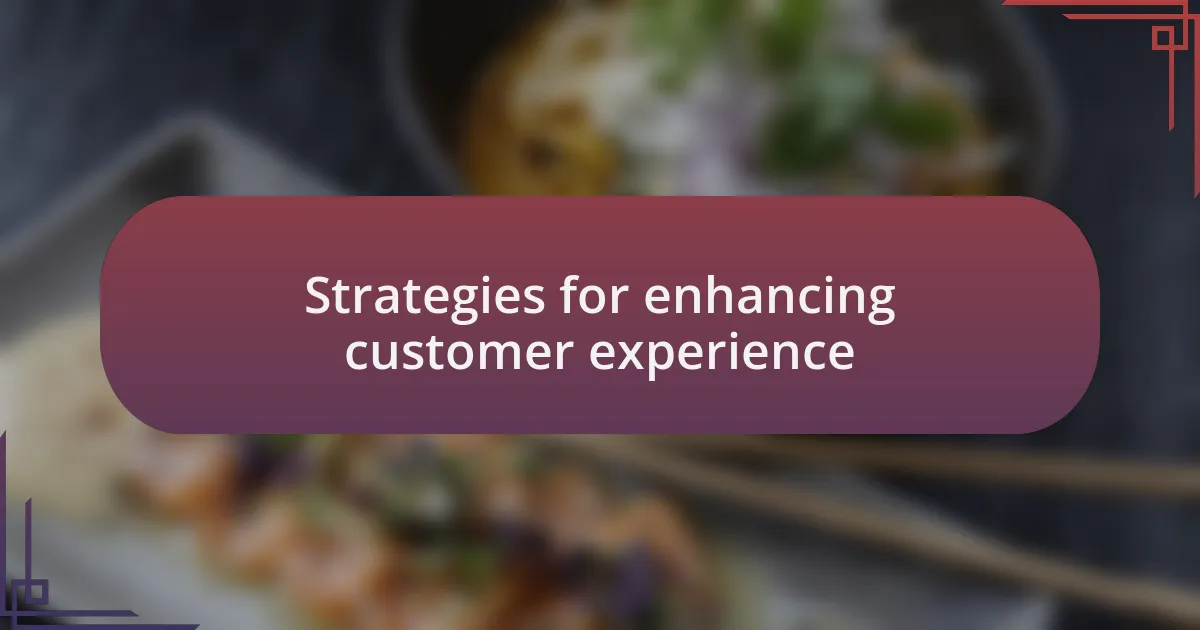 Strategies for enhancing customer experience